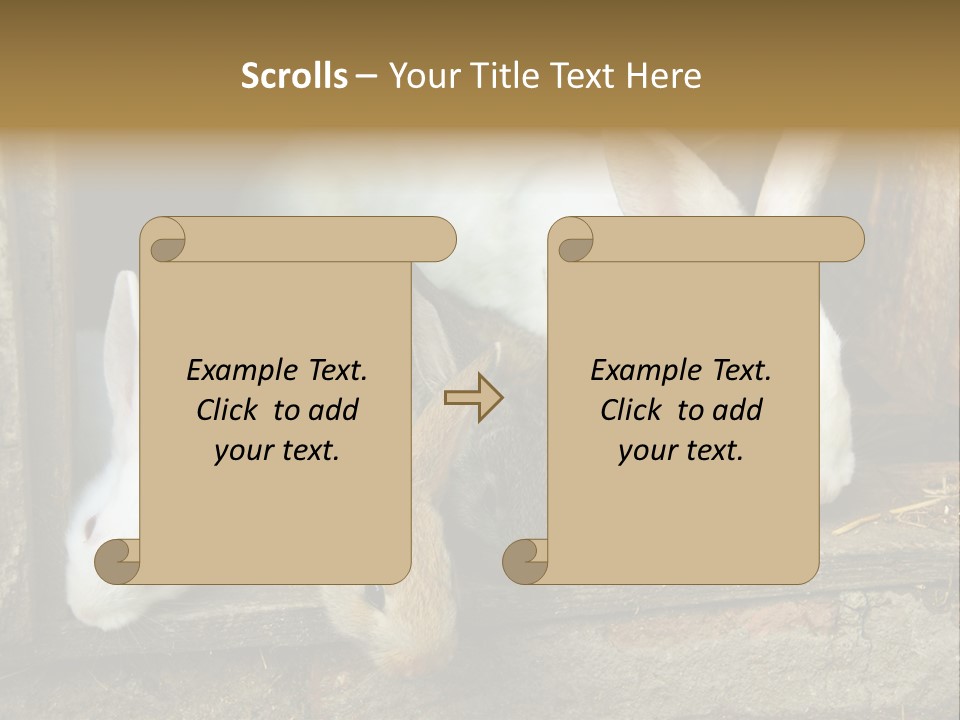 Scrolls – Your Title Text Here

Example Text. Click to add your text.

Example Text. Click to add your text.